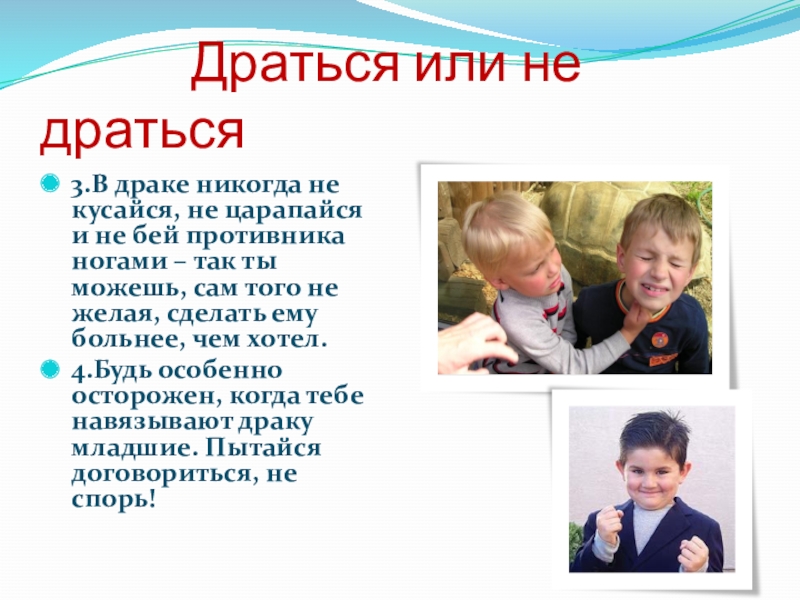 Драться или не драться

3.В драке никогда не кусайся, не царапайся и не бей противника ногами – так ты можешь, сам того не желая, сделать ему больнее, чем хотел.

4.Будь особенно осторожен, когда тебе навязывают драку младшие. Пытайся договориться, не спорь!